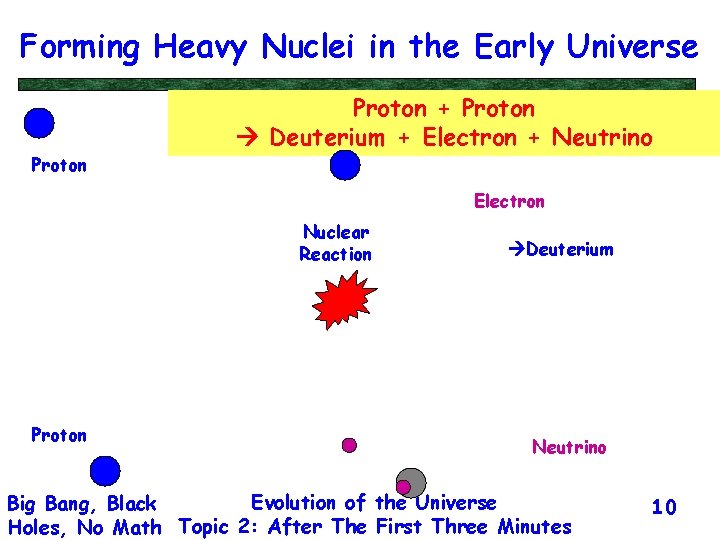 Forming Heavy Nuclei in the Early Universe

Proton + Proton
→ Deuterium + Electron + Neutrino

Proton

Electron

Nuclear Reaction

→Deuterium

Proton

Neutrino

Big Bang, Black Holes, No Math

Evolution of the Universe
Topic 2: After The First Three Minutes

10